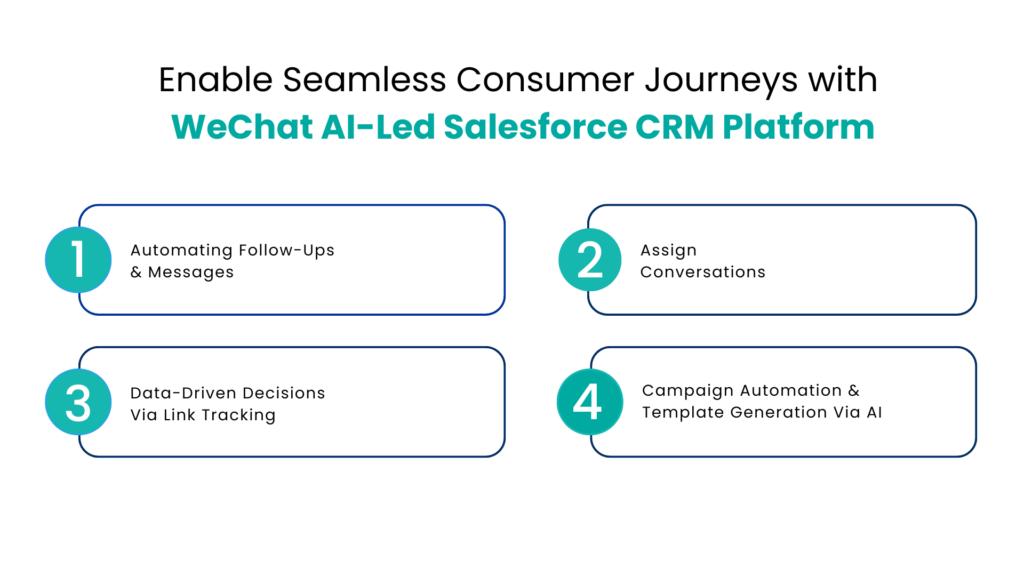 Enable Seamless Consumer Journeys with
WeChat AI-Led Salesforce CRM Platform

1 Automating Follow-Ups & Messages

2 Assign Conversations

3 Data-Driven Decisions Via Link Tracking

4 Campaign Automation & Template Generation Via AI